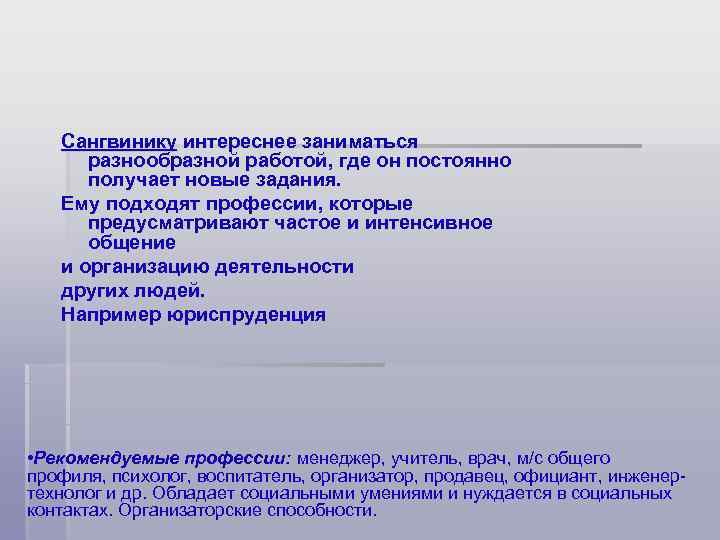 Сангвинику интереснее заниматься разнообразной работой, где он постоянно получает новые задания.

Ему подходят профессии, которые предусматривают частое и интенсивное общение

и организацию деятельности

других людей.

Например юриспруденция

•Рекомендуемые профессии: менеджер, учитель, врач, м/с общего профиля, психолог, воспитатель, организатор, продавец, официант, инженер-технолог и др. Обладает социальными умениями и нуждается в социальных контактах. Организаторские способности.